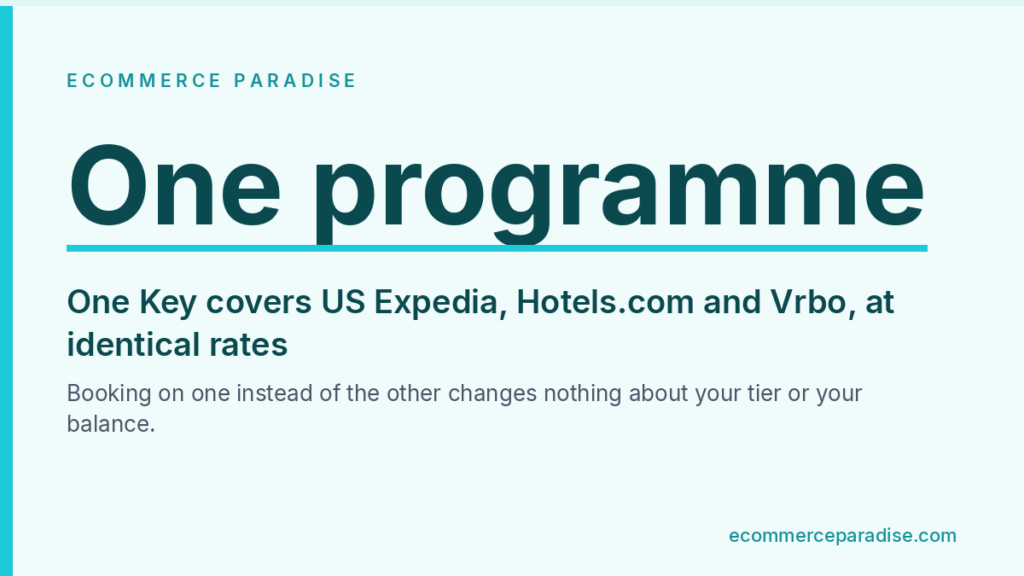 ECOMMERCE PARADISE

One programme

One Key covers US Expedia, Hotels.com and Vrbo, at identical rates

Booking on one instead of the other changes nothing about your tier or your balance.

ecommerceparadise.com